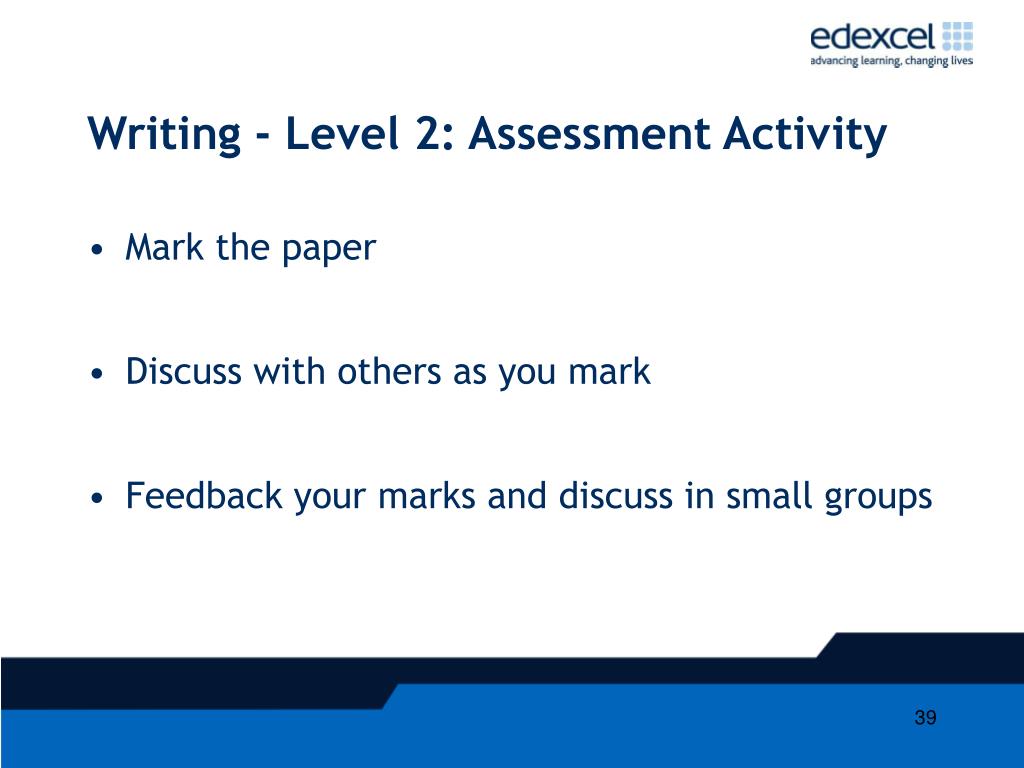 edexcel
advancing learning, changing lives

Writing - Level 2: Assessment Activity

• Mark the paper

• Discuss with others as you mark

• Feedback your marks and discuss in small groups

39